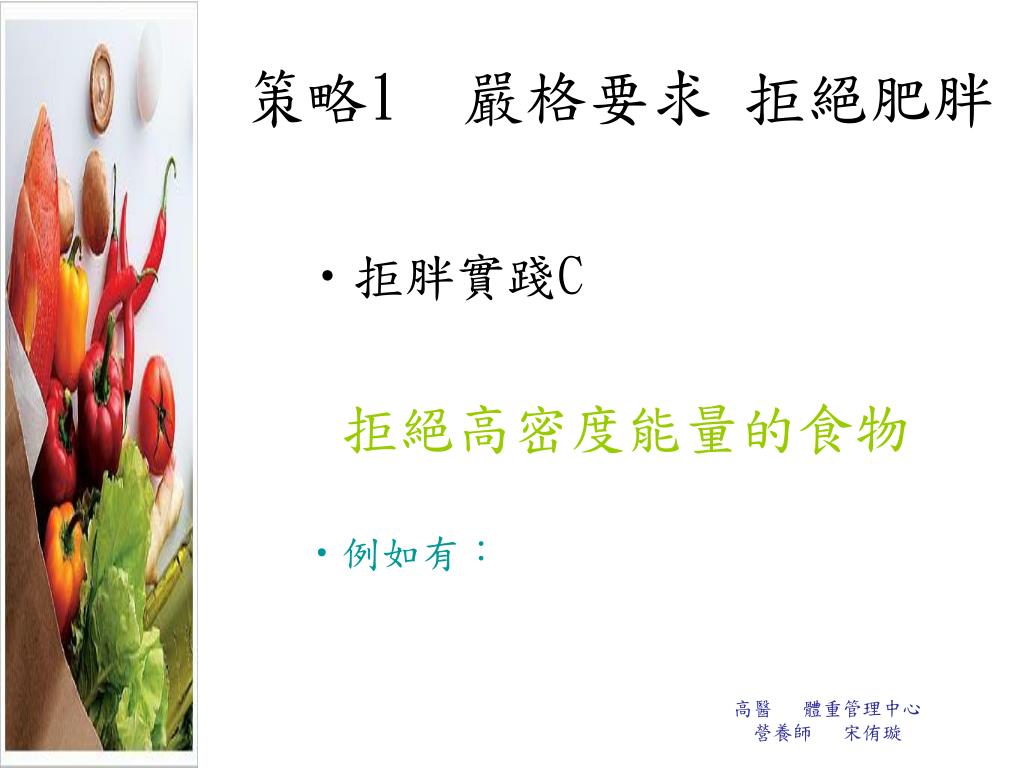 策略1　嚴格要求 拒絕肥胖

• 拒胖實踐C

拒絕高密度能量的食物

• 例如有：

高醫　體重管理中心
營養師　宋侑璇